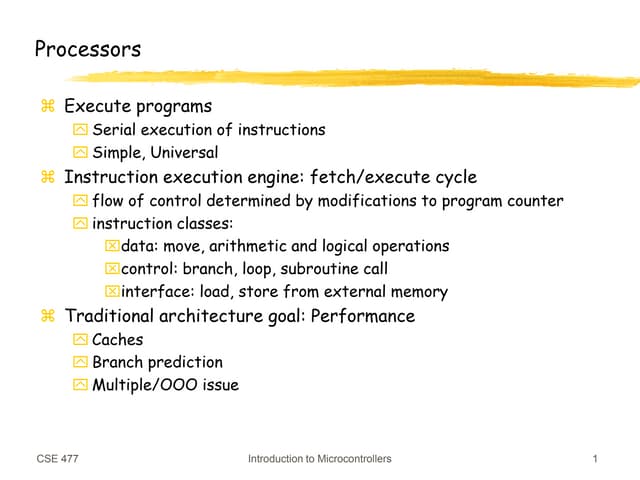 Processors

Execute programs
Serial execution of instructions
Simple, Universal

Instruction execution engine: fetch/execute cycle
flow of control determined by modifications to program counter
instruction classes:
data: move, arithmetic and logical operations
control: branch, loop, subroutine call
interface: load, store from external memory

Traditional architecture goal: Performance
Caches
Branch prediction
Multiple/OOO issue

CSE 477 Introduction to Microcontrollers 1